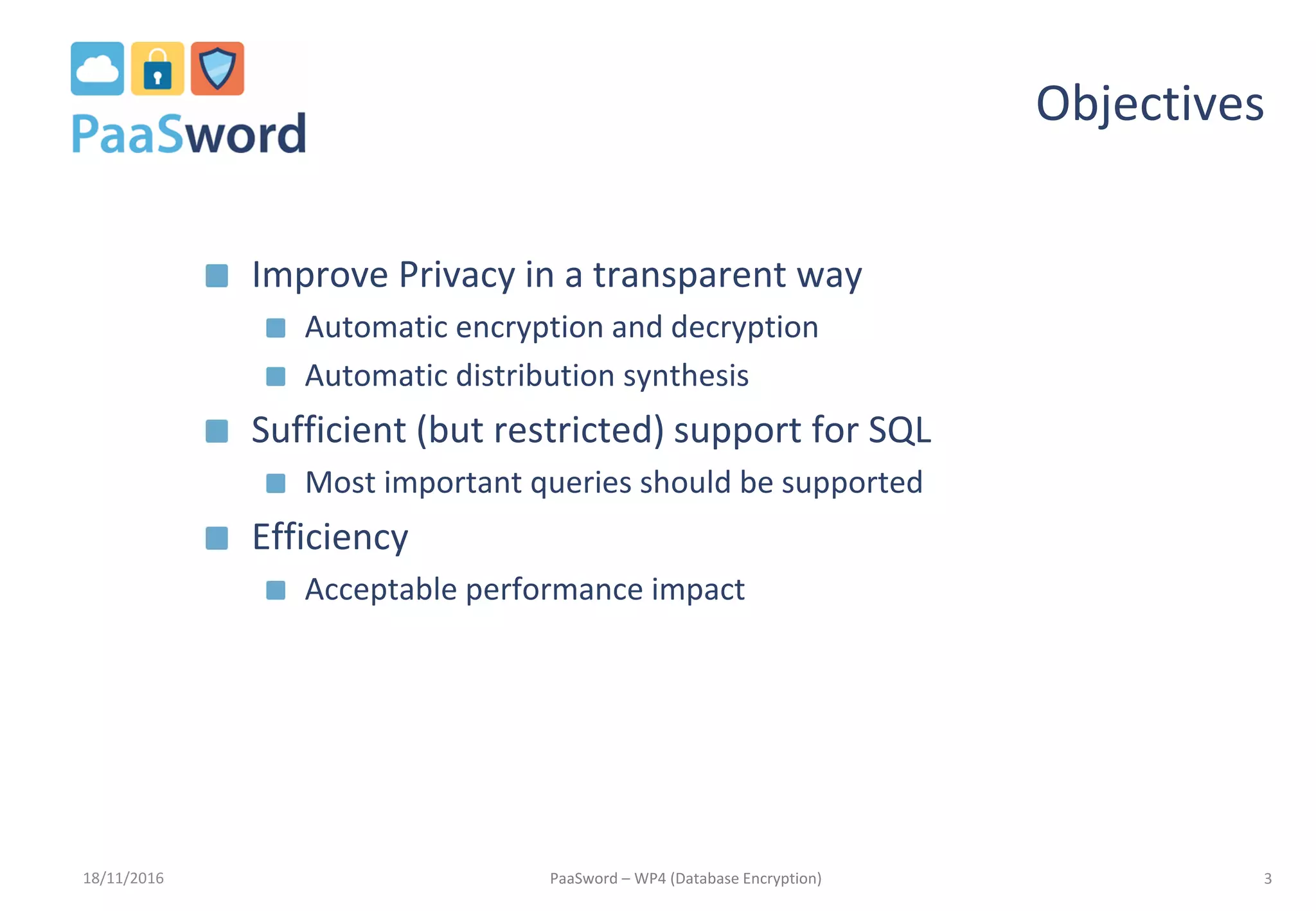 PaaSword

Objectives

Improve Privacy in a transparent way
Automatic encryption and decryption
Automatic distribution synthesis
Sufficient (but restricted) support for SQL
Most important queries should be supported
Efficiency
Acceptable performance impact

18/11/2016
PaaSword – WP4 (Database Encryption)
3